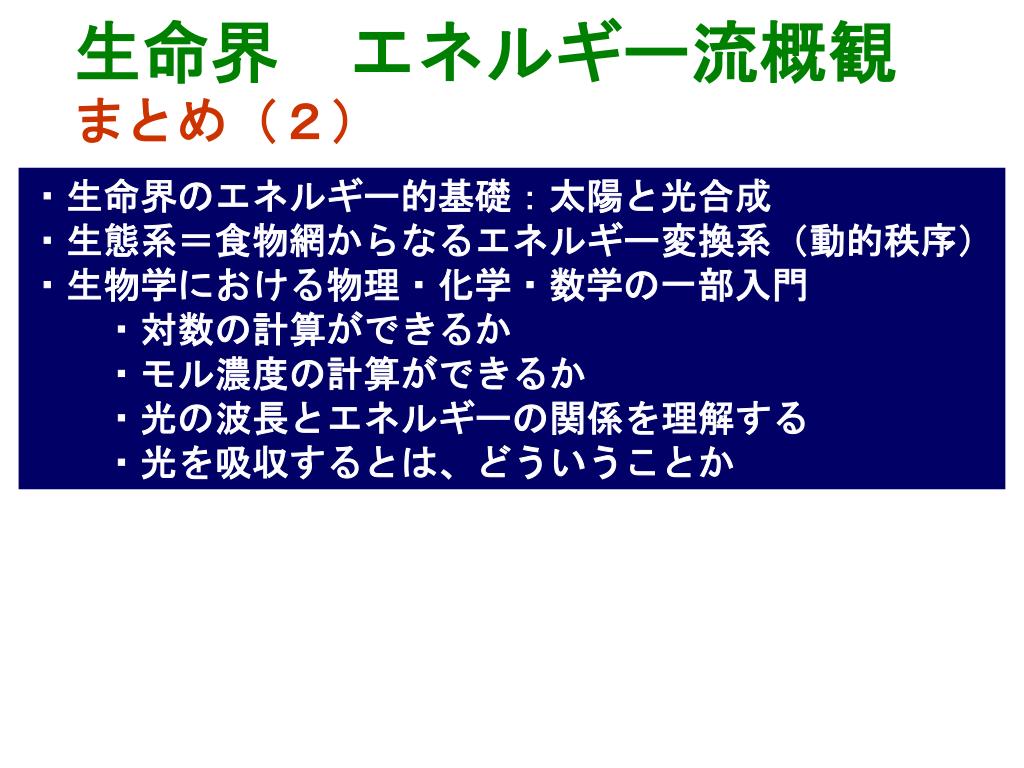 生命界　エネルギー流概観
まとめ（２）

・生命界のエネルギー的基礎：太陽と光合成
・生態系＝食物網からなるエネルギー変換系（動的秩序）
・生物学における物理・化学・数学の一部入門
・対数の計算ができるか
・モル濃度の計算ができるか
・光の波長とエネルギーの関係を理解する
・光を吸収するとは、どういうことか